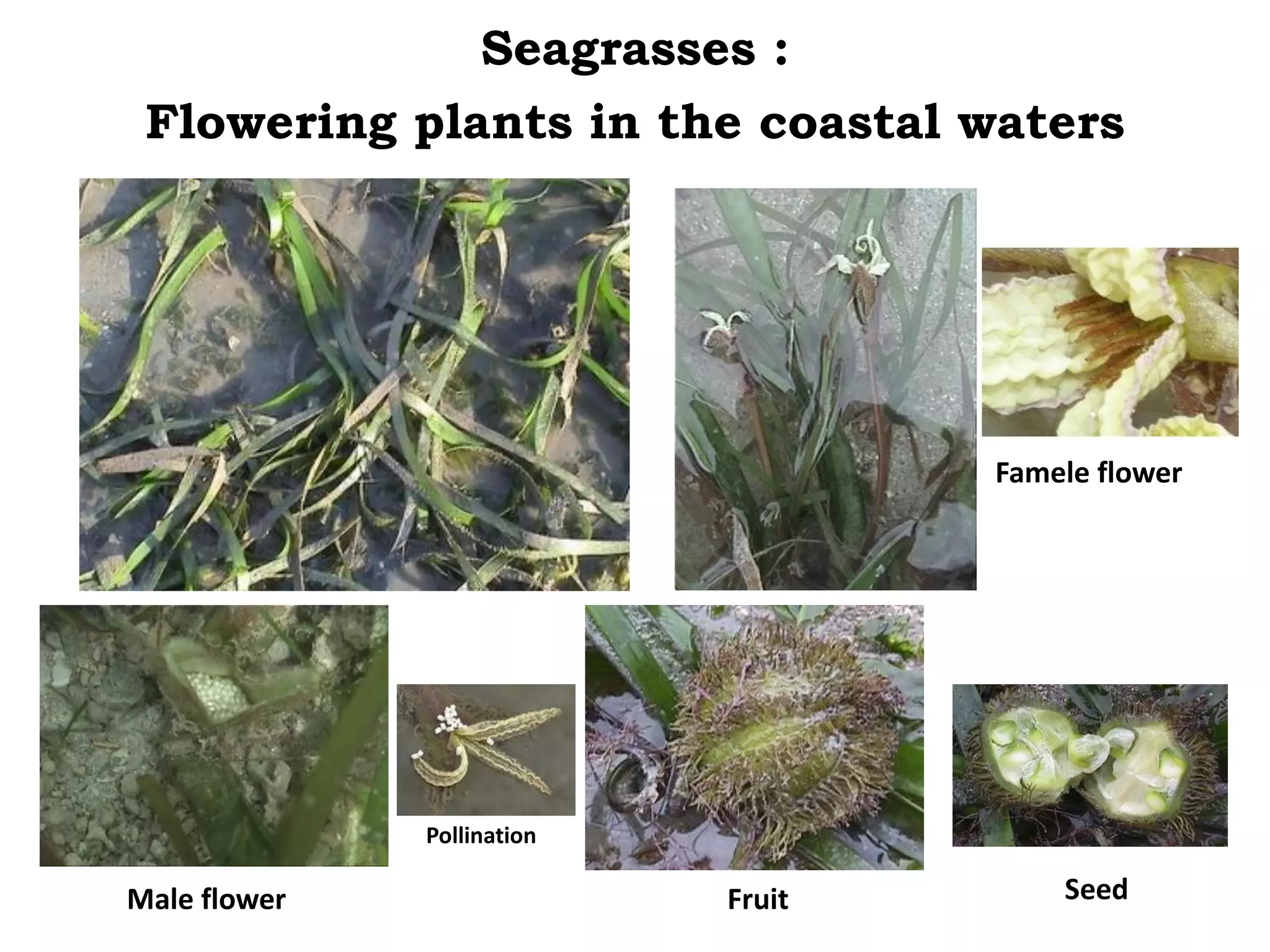 Seagrasses :

Flowering plants in the coastal waters

Famele flower

Pollination

Male flower

Fruit

Seed